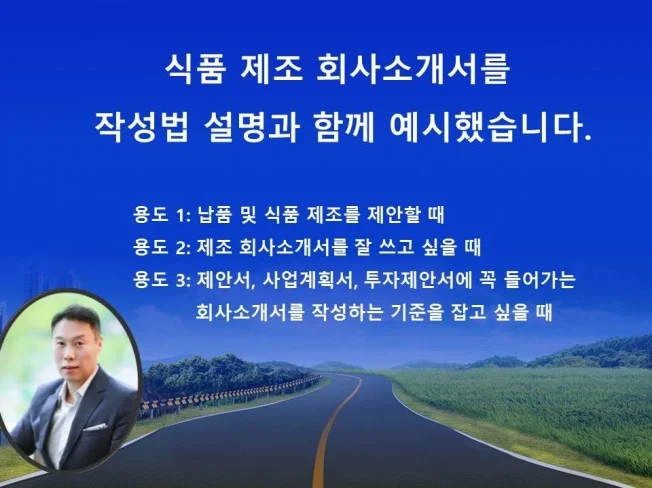 식품 제조 회사소개서를
작성법 설명과 함께 예시했습니다.

용도 1: 납품 및 식품 제조를 제안할 때
용도 2: 제조 회사소개서를 잘 쓰고 싶을 때
용도 3: 제안서, 사업계획서, 투자제안서에 꼭 들어가는 회사소개서를 작성하는 기준을 잡고 싶을 때